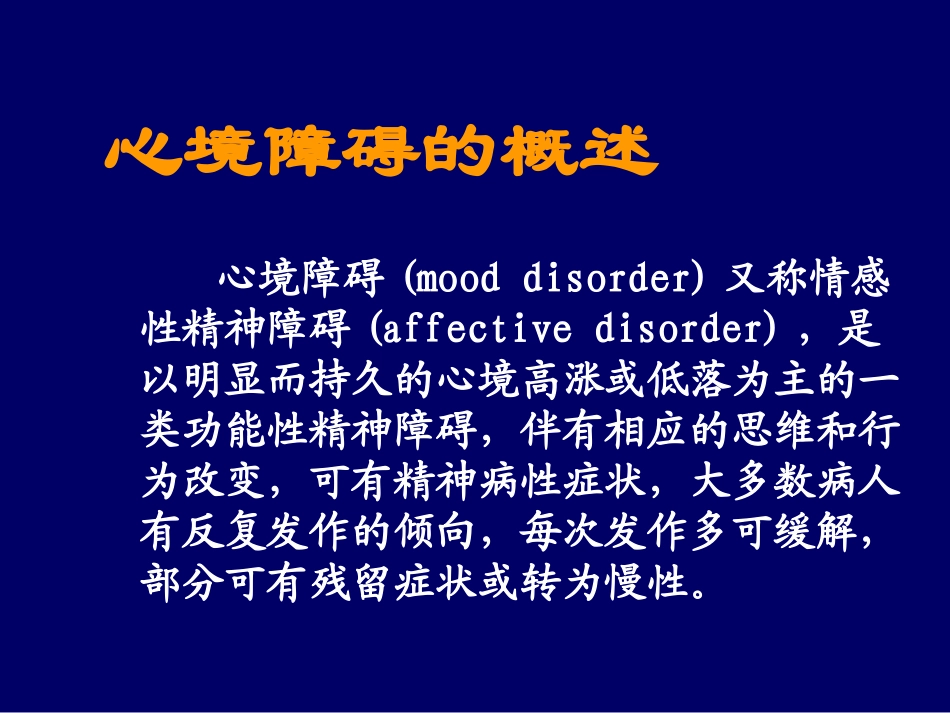 心境障碍的概述

心境障碍 (mood disorder) 又称情感性精神障碍 (affective disorder) ，是以明显而持久的心境高涨或低落为主的一类功能性精神障碍，伴有相应的思维和行为改变，可有精神病性症状，大多数病人有反复发作的倾向，每次发作多可缓解，部分可有残留症状或转为慢性。